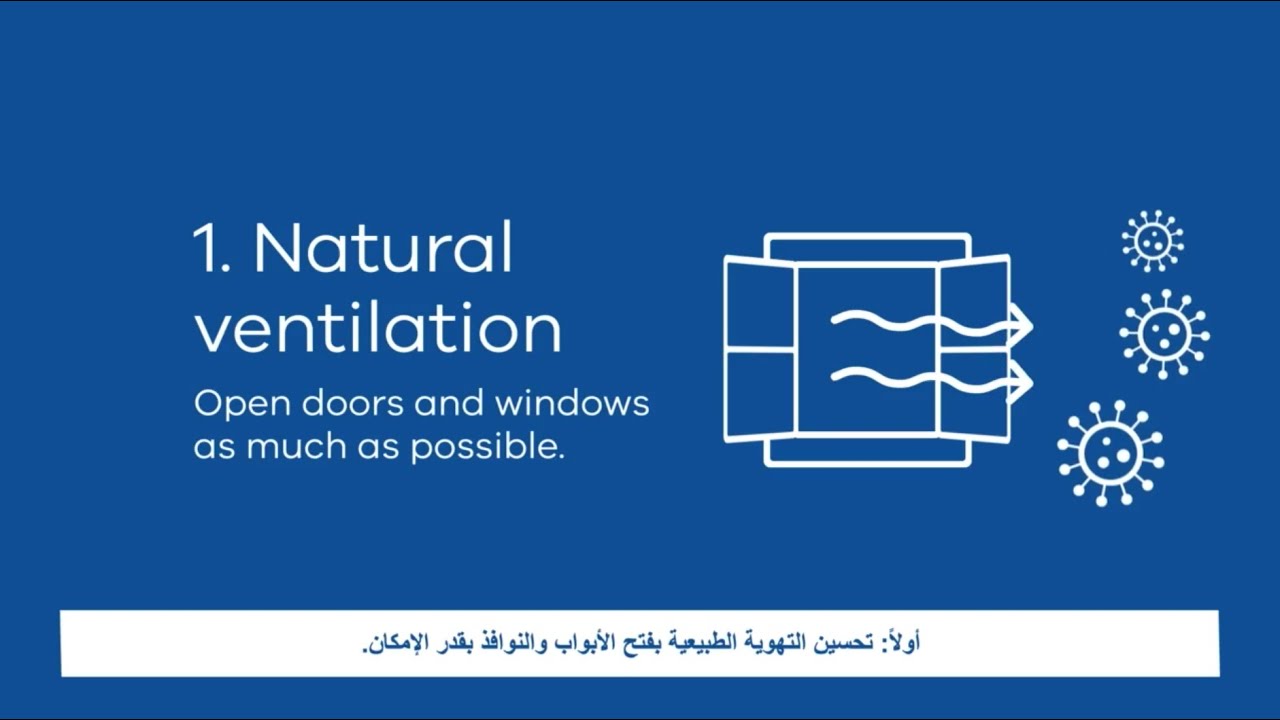 1. Natural ventilation

Open doors and windows as much as possible.

أولاً: تحسين التهوية الطبيعية بفتح الأبواب والنوافذ بقدر الإمكان.